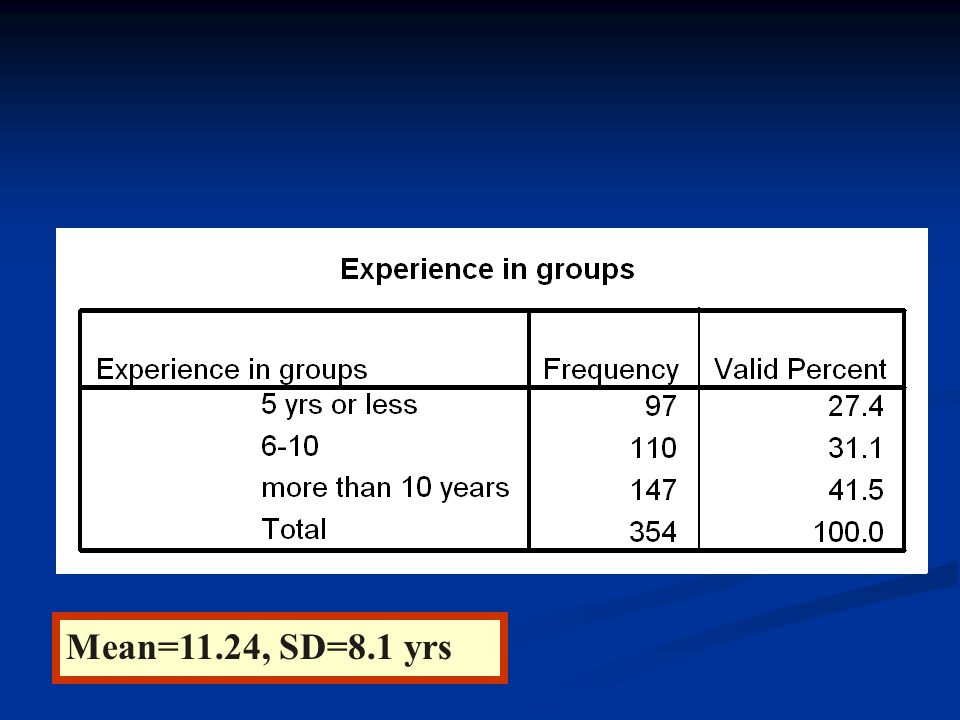 Experience in groups

| Experience in groups | Frequency | Valid Percent |
|---|---|---|
| 5 yrs or less | 97 | 27.4 |
| 6-10 | 110 | 31.1 |
| more than 10 years | 147 | 41.5 |
| Total | 354 | 100.0 |

Mean=11.24, SD=8.1 yrs